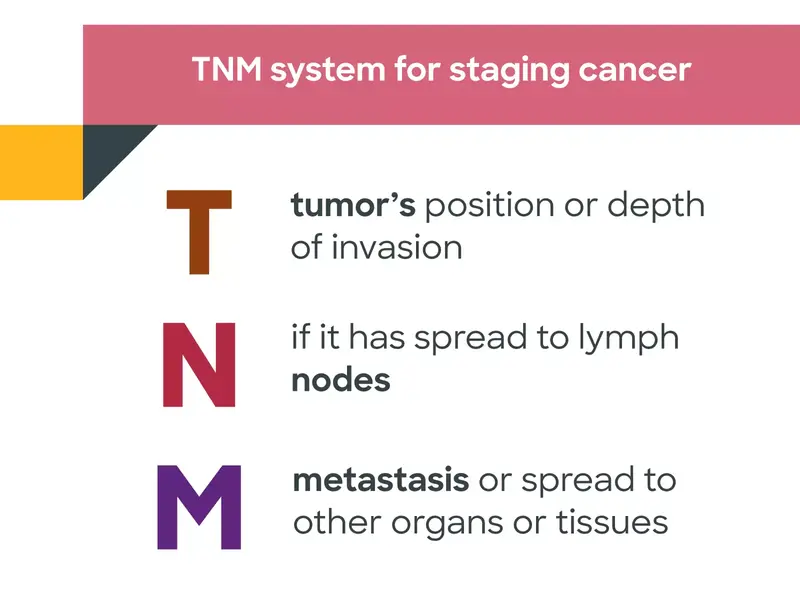 TNM system for staging cancer

T tumor's position or depth of invasion

N if it has spread to lymph nodes

M metastasis or spread to other organs or tissues